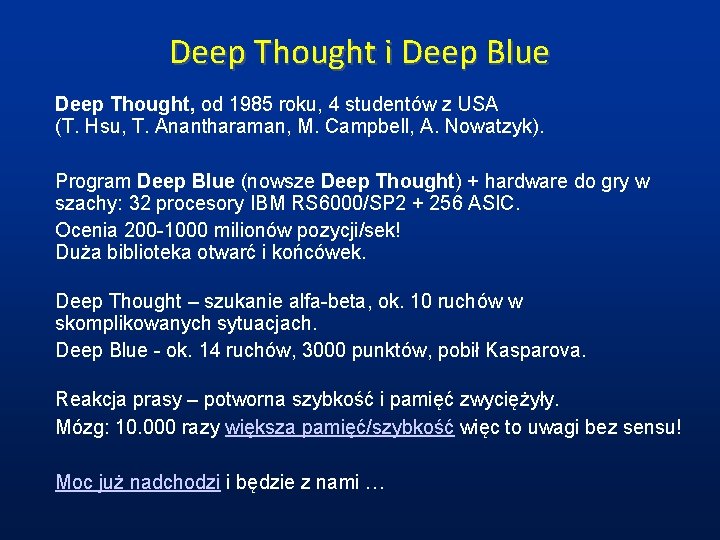 Deep Thought i Deep Blue

Deep Thought, od 1985 roku, 4 studentów z USA (T. Hsu, T. Anantharaman, M. Campbell, A. Nowatzyk).

Program Deep Blue (nowsze Deep Thought) + hardware do gry w szachy: 32 procesory IBM RS6000/SP2 + 256 ASIC.

Ocenia 200-1000 milionów pozycji/sek!
Duża biblioteka otwarć i końcówek.

Deep Thought – szukanie alfa-beta, ok. 10 ruchów w skomplikowanych sytuacjach.

Deep Blue - ok. 14 ruchów, 3000 punktów, pobił Kasparova.

Reakcja prasy – potworna szybkość i pamięć zwyciężyły.

Mózg: 10.000 razy większa pamięć/szybkość więc to uwagi bez sensu!

Moc już nadchodzi i będzie z nami …